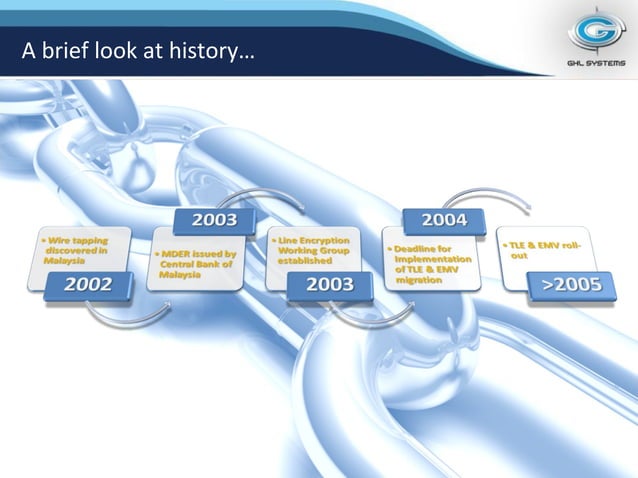 A brief look at history…

GHL SYSTEMS

• Wire tapping discovered in Malaysia

2002

2003

• MDER issued by Central Bank of Malaysia

• Line Encryption Working Group established

2003

2004

• Deadline for Implementation of TLE & EMV migration

• TLE & EMV roll-out

>2005